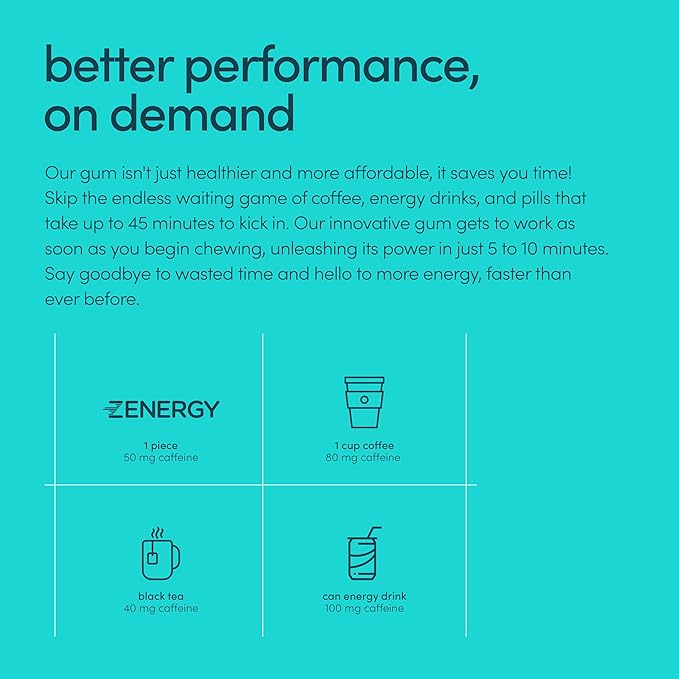 better performance, on demand

Our gum isn't just healthier and more affordable, it saves you time! Skip the endless waiting game of coffee, energy drinks, and pills that take up to 45 minutes to kick in. Our innovative gum gets to work as soon as you begin chewing, unleashing its power in just 5 to 10 minutes. Say goodbye to wasted time and hello to more energy, faster than ever before.

ZENERGY
1 piece
50 mg caffeine

1 cup coffee
80 mg caffeine

black tea
40 mg caffeine

can energy drink
100 mg caffeine